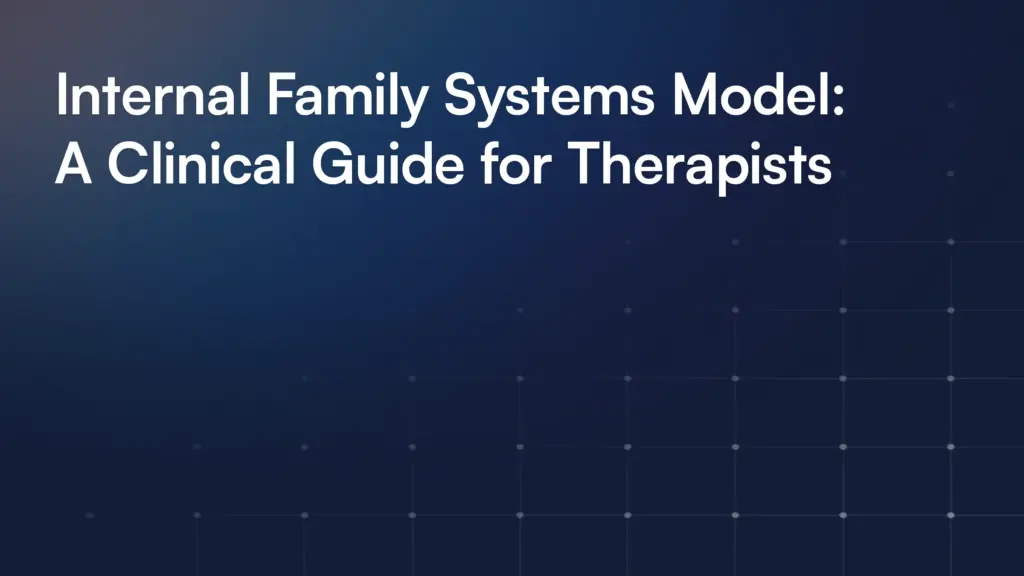 Internal Family Systems Model:
A Clinical Guide for Therapists